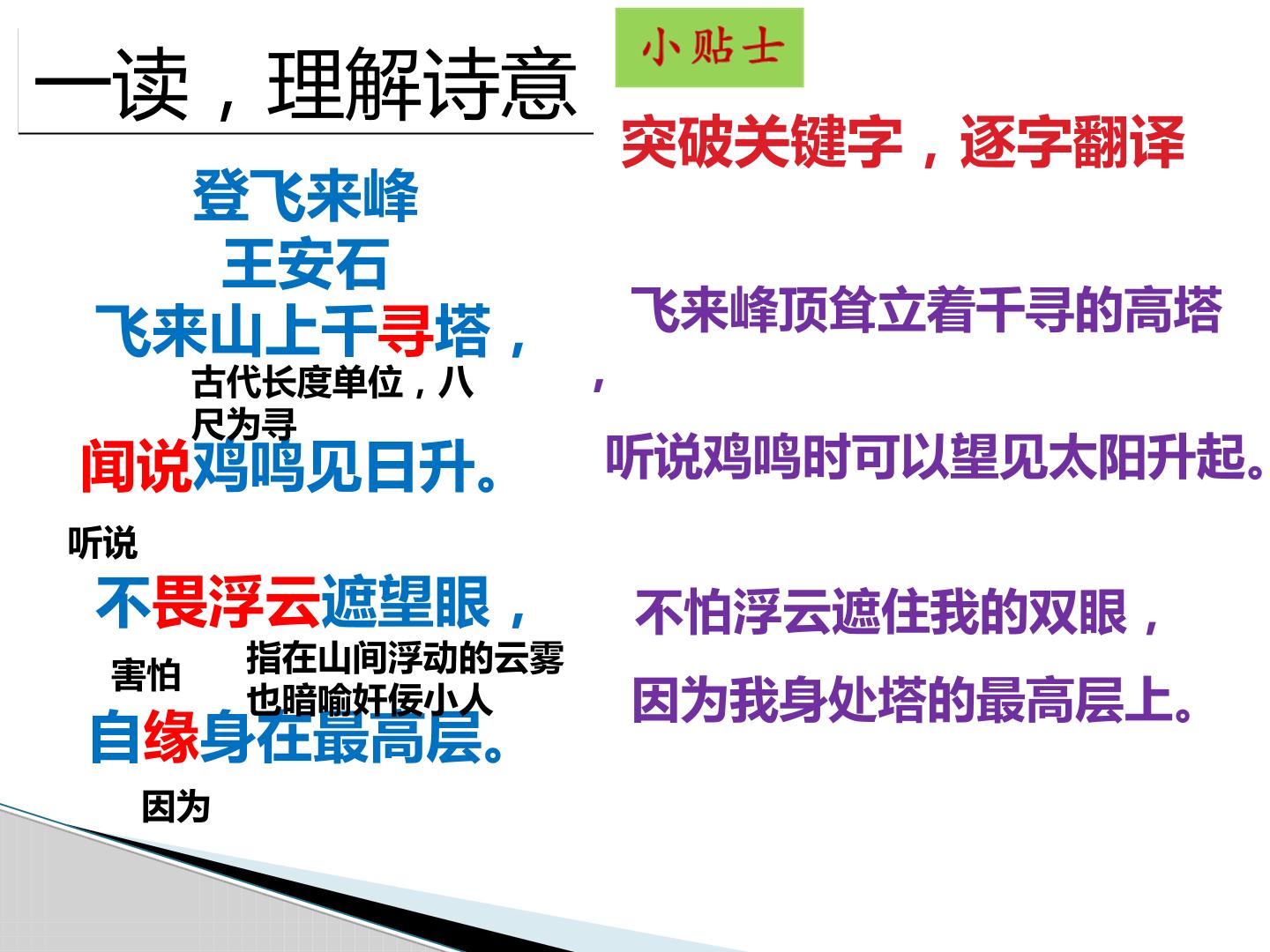 一读，理解诗意

登飞来峰
王安石
飞来山上千寻塔，
古代长度单位，八尺为寻
闻说鸡鸣见日升。
听说
不畏浮云遮望眼，
害怕
指在山间浮动的云雾也暗喻奸佞小人
自缘身在最高层。
因为

小贴士

突破关键字，逐字翻译

飞来峰顶耸立着千寻的高塔，

听说鸡鸣时可以望见太阳升起。

不怕浮云遮住我的双眼，

因为我身处塔的最高层上。